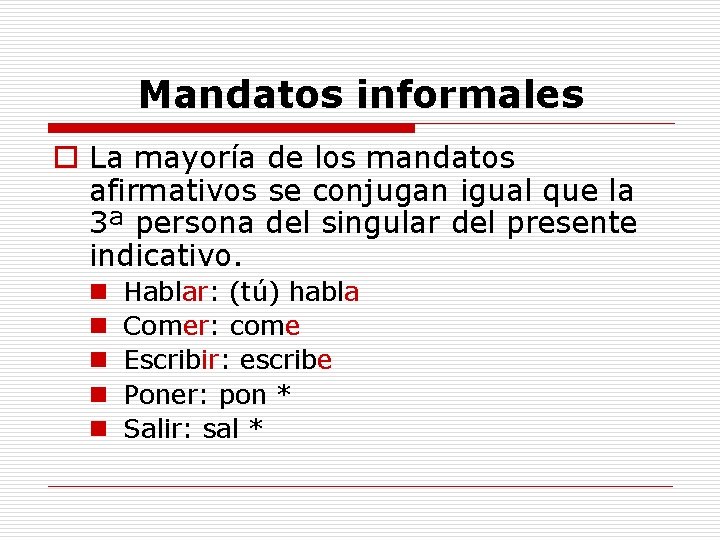 Mandatos informales

La mayoría de los mandatos afirmativos se conjugan igual que la 3ª persona del singular del presente indicativo.

Hablar: (tú) habla
Comer: come
Escribir: escribe
Poner: pon *
Salir: sal *